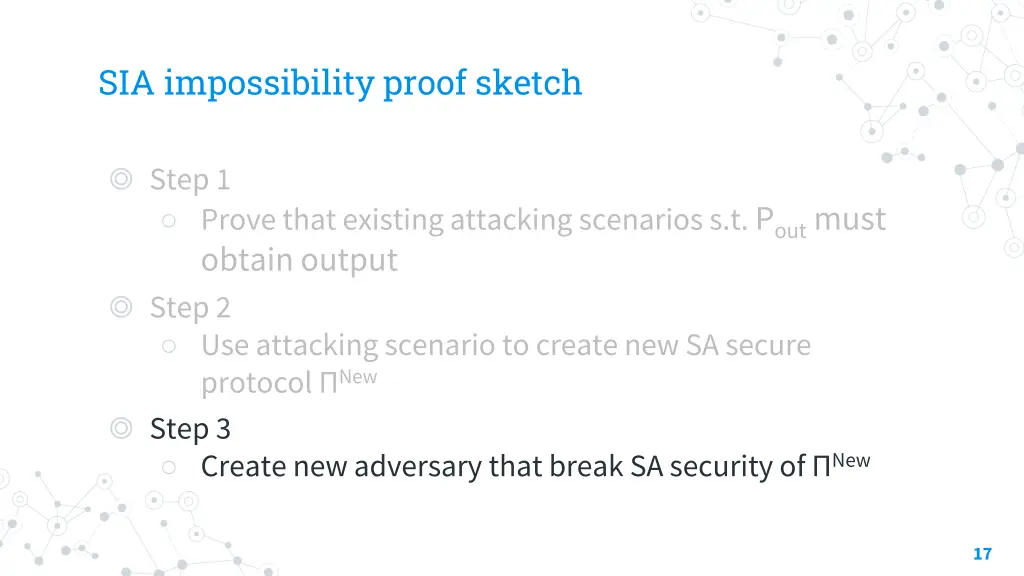 SIA impossibility proof sketch

◎ Step 1
○ Prove that existing attacking scenarios s.t. $P_{out}$ must obtain output

◎ Step 2
○ Use attacking scenario to create new SA secure protocol $\Pi^{New}$

◎ Step 3
○ Create new adversary that break SA security of $\Pi^{New}$

17